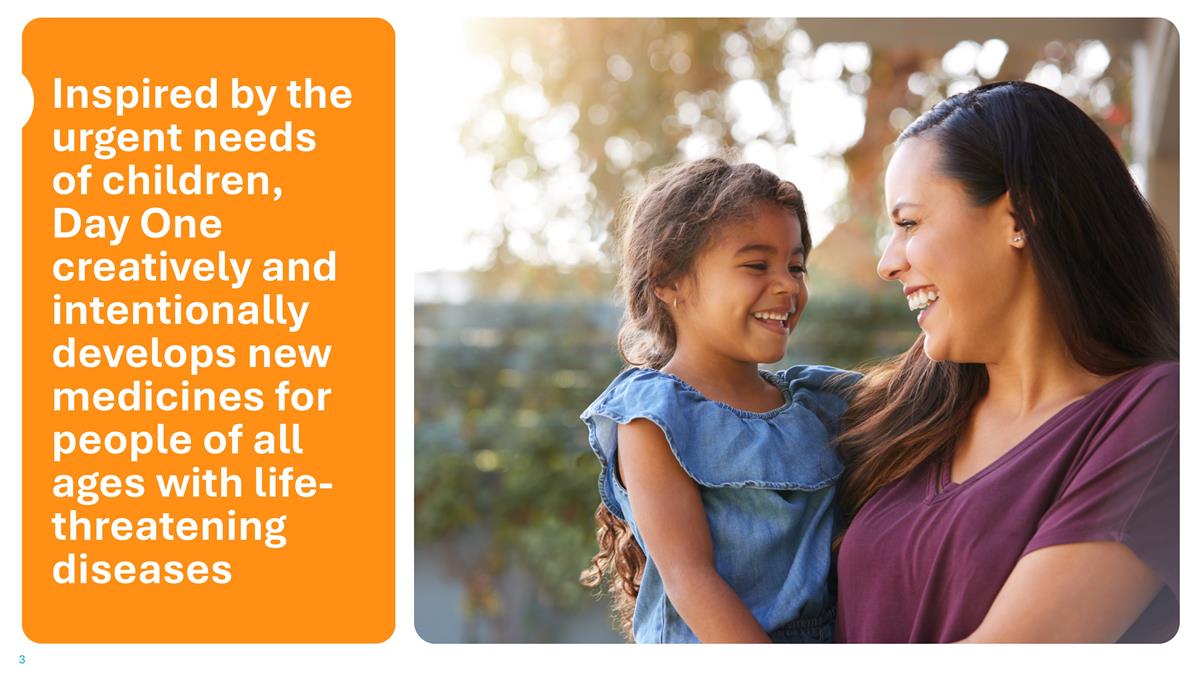 Inspired by the urgent needs of children, Day One creatively and intentionally develops new medicines for people of all ages with life-threatening diseases

3